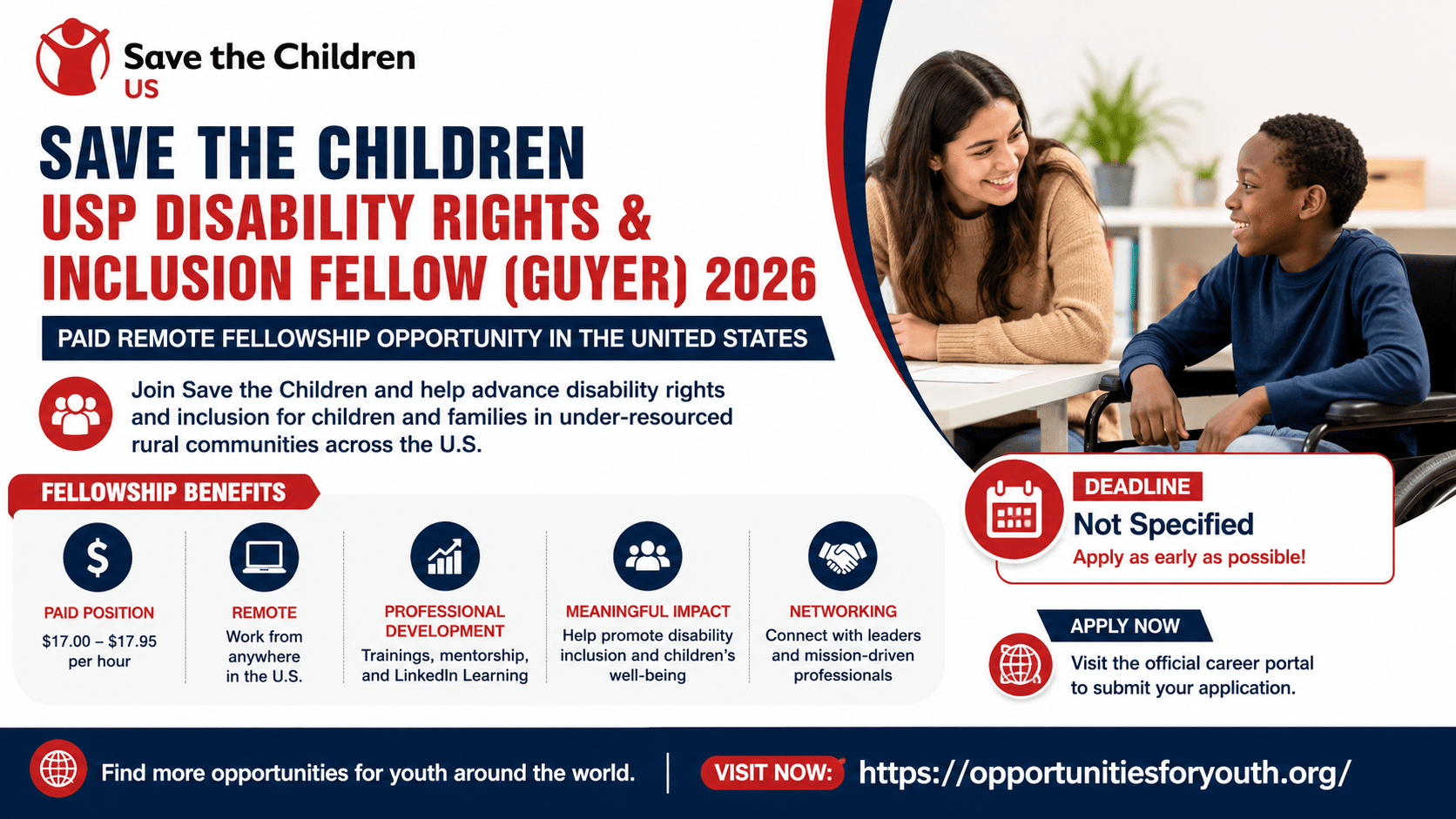 Save the Children
US

SAVE THE CHILDREN
USP DISABILITY RIGHTS & INCLUSION FELLOW (GUYER) 2026

PAID REMOTE FELLOWSHIP OPPORTUNITY IN THE UNITED STATES

Join Save the Children and help advance disability rights and inclusion for children and families in under-resourced rural communities across the U.S.

FELLOWSHIP BENEFITS

PAID POSITION
$17.00 – $17.95 per hour

REMOTE
Work from anywhere in the U.S.

PROFESSIONAL DEVELOPMENT
Trainings, mentorship, and LinkedIn Learning

MEANINGFUL IMPACT
Help promote disability inclusion and children's well-being

NETWORKING
Connect with leaders and mission-driven professionals

DEADLINE
Not Specified
Apply as early as possible!

APPLY NOW
Visit the official career portal to submit your application.

Find more opportunities for youth around the world.

VISIT NOW: https://opportunitiesforyouth.org/